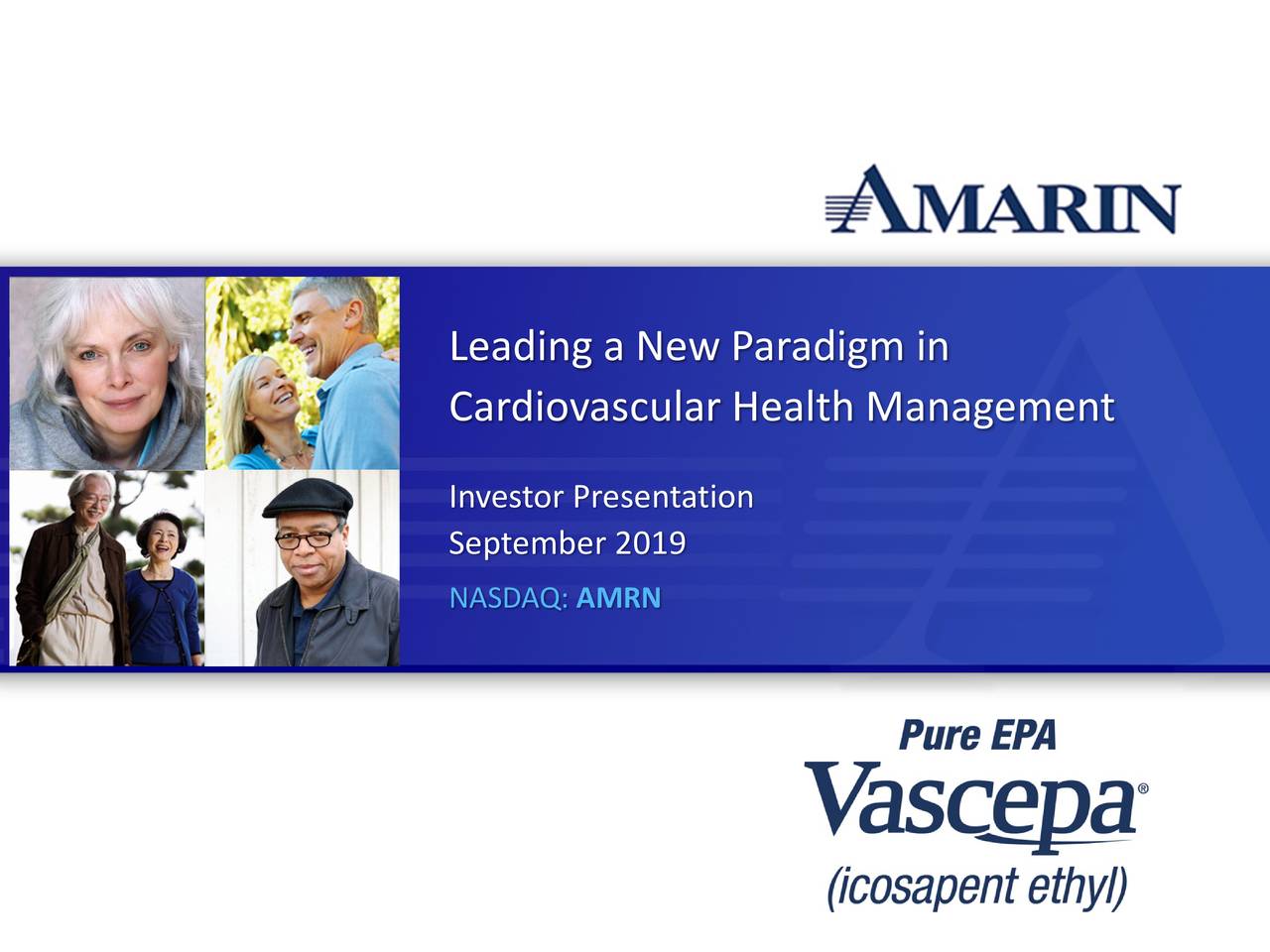 AMARIN

Leading a New Paradigm in Cardiovascular Health Management

Investor Presentation
September 2019

NASDAQ: AMRN

Pure EPA
Vascepa®
(icosapent ethyl)